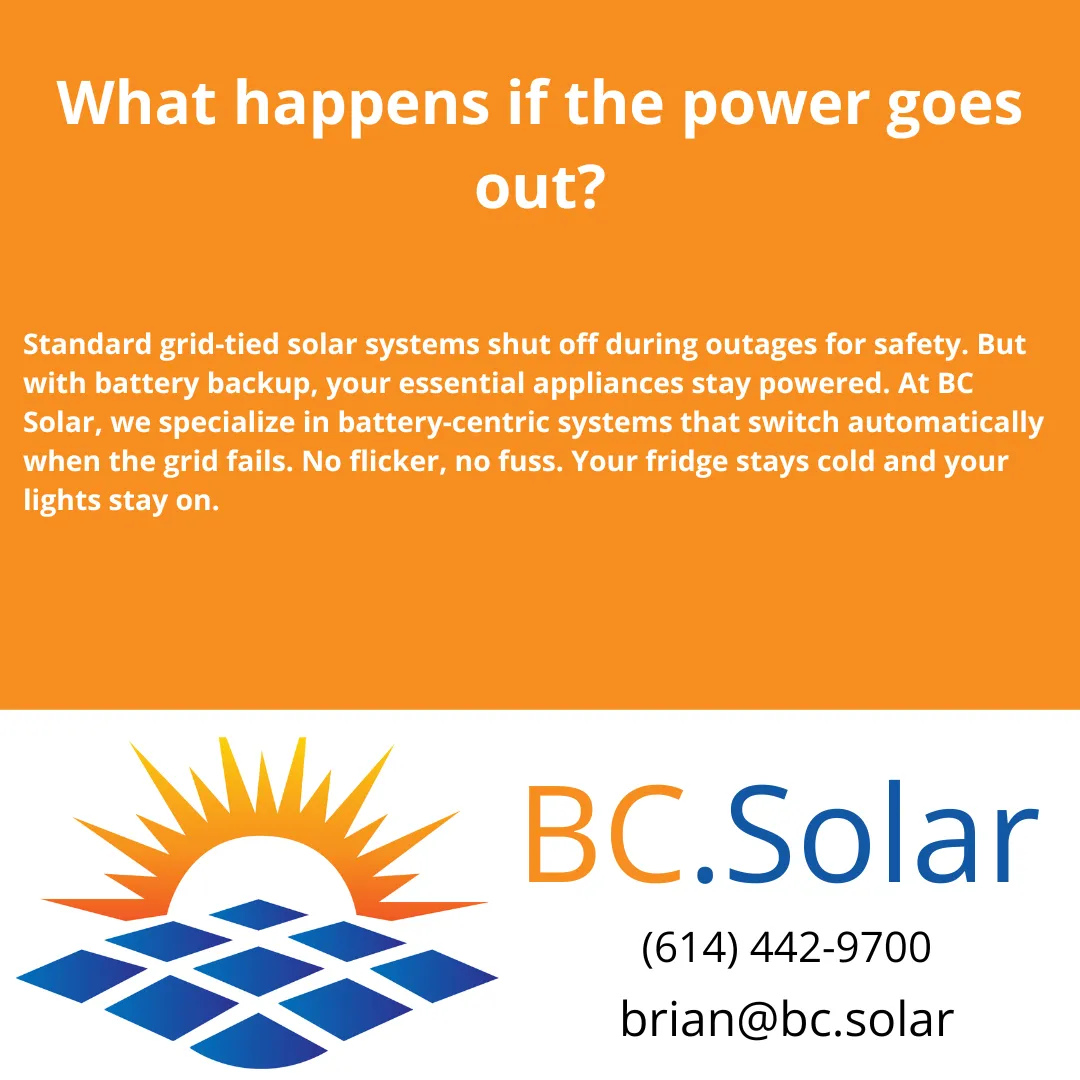 What happens if the power goes out?

Standard grid-tied solar systems shut off during outages for safety. But with battery backup, your essential appliances stay powered. At BC Solar, we specialize in battery-centric systems that switch automatically when the grid fails. No flicker, no fuss. Your fridge stays cold and your lights stay on.

BC.Solar

(614) 442-9700

brian@bc.solar